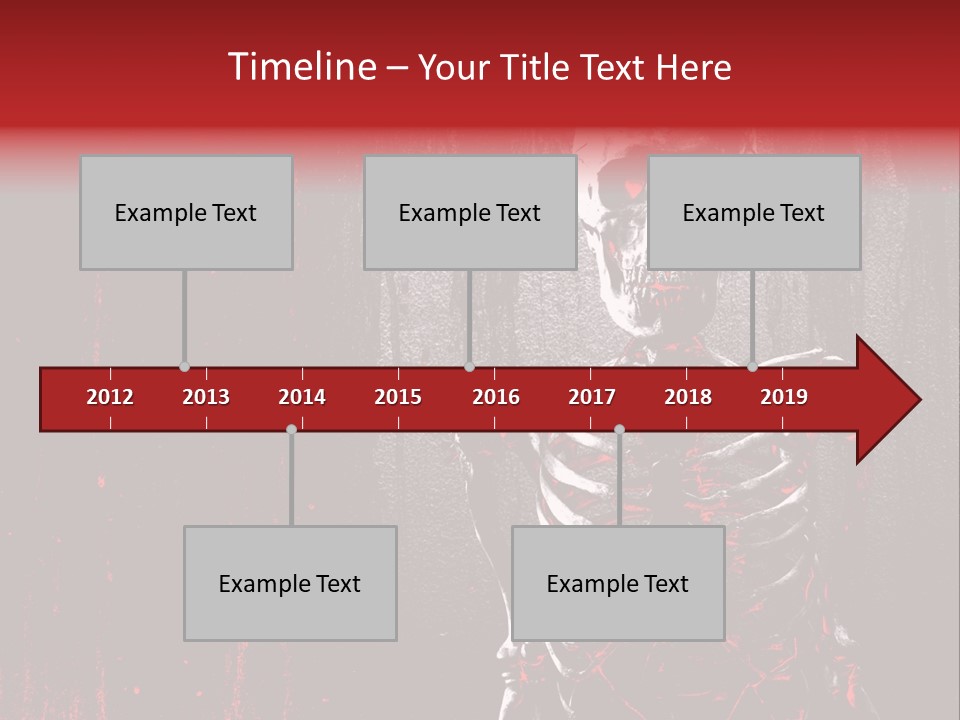 Timeline – Your Title Text Here

Example Text

Example Text

Example Text

2012 2013 2014 2015 2016 2017 2018 2019

Example Text

Example Text